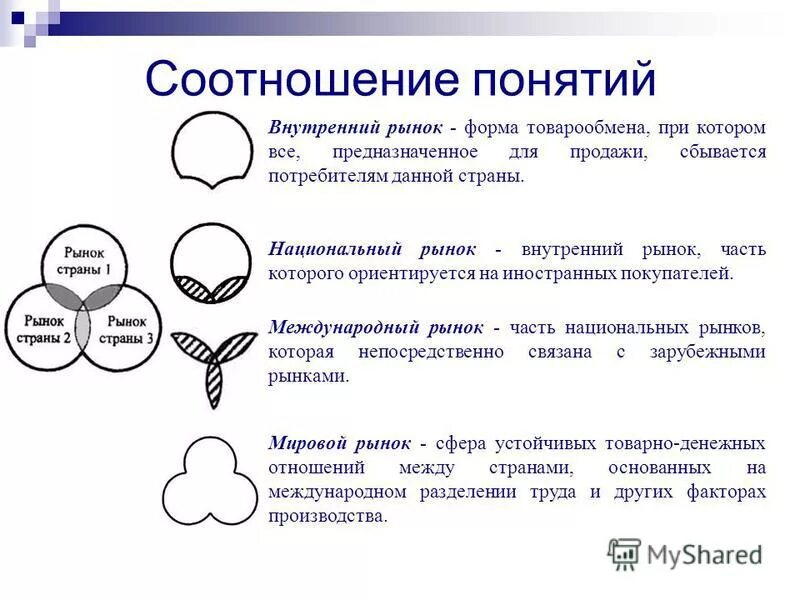 Соотношение понятий

Рынок страны 1

Рынок страны 2

Рынок страны 3

Внутренний рынок - форма товарообмена, при котором все, предназначенное для продажи, сбывается потребителям данной страны.

Национальный рынок - внутренний рынок, часть которого ориентируется на иностранных покупателей.

Международный рынок - часть национальных рынков, которая непосредственно связана с зарубежными рынками.

Мировой рынок - сфера устойчивых товарно-денежных отношений между странами, основанных на международном разделении труда и других факторах производства.

MyShared